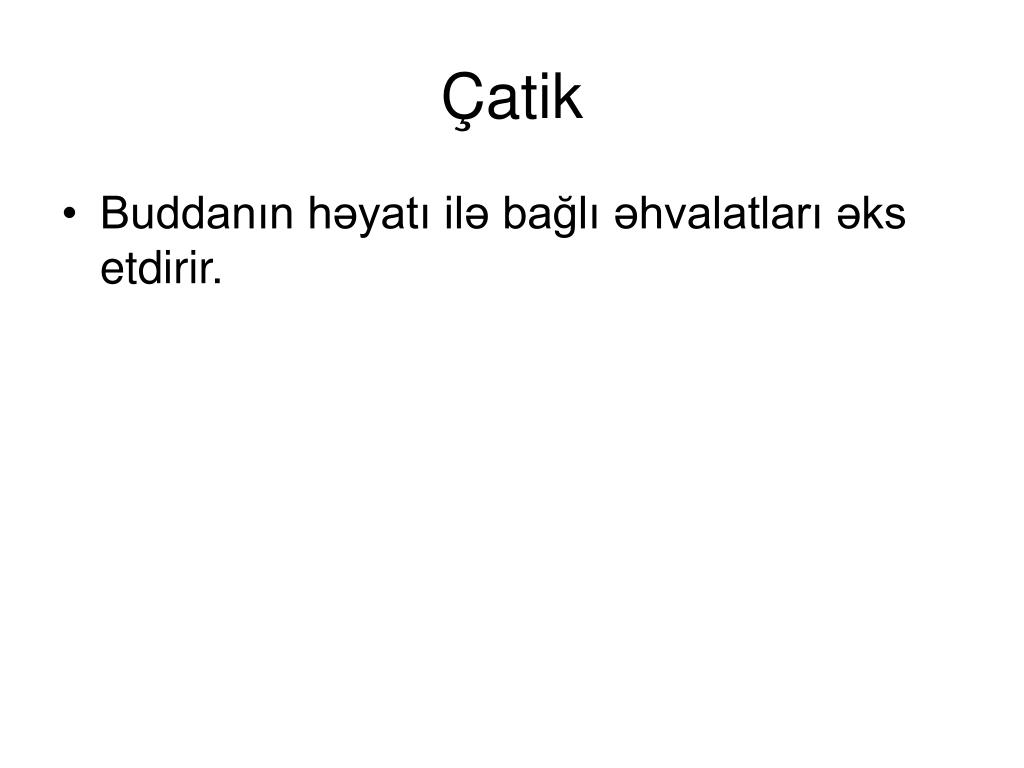 Çatik

• Buddanın həyatı ilə bağlı əhvalatları əks etdirir.